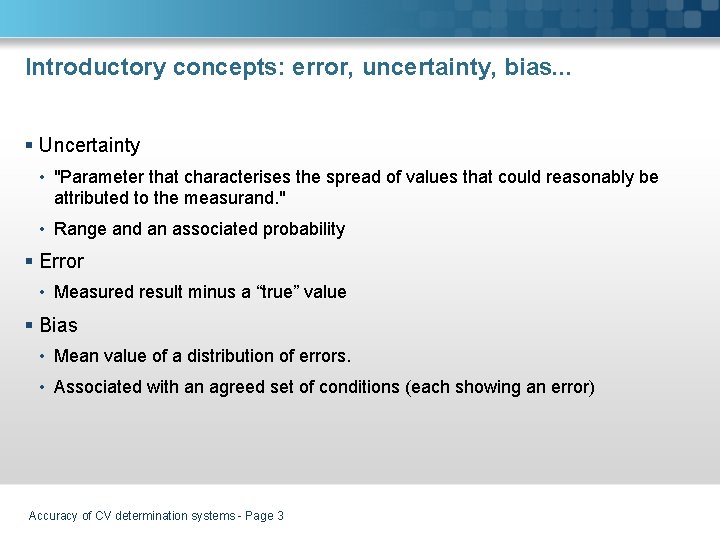 Introductory concepts: error, uncertainty, bias...

▪ Uncertainty

• "Parameter that characterises the spread of values that could reasonably be attributed to the measurand."

• Range and an associated probability

▪ Error

• Measured result minus a “true” value

▪ Bias

• Mean value of a distribution of errors.

• Associated with an agreed set of conditions (each showing an error)

Accuracy of CV determination systems - Page 3